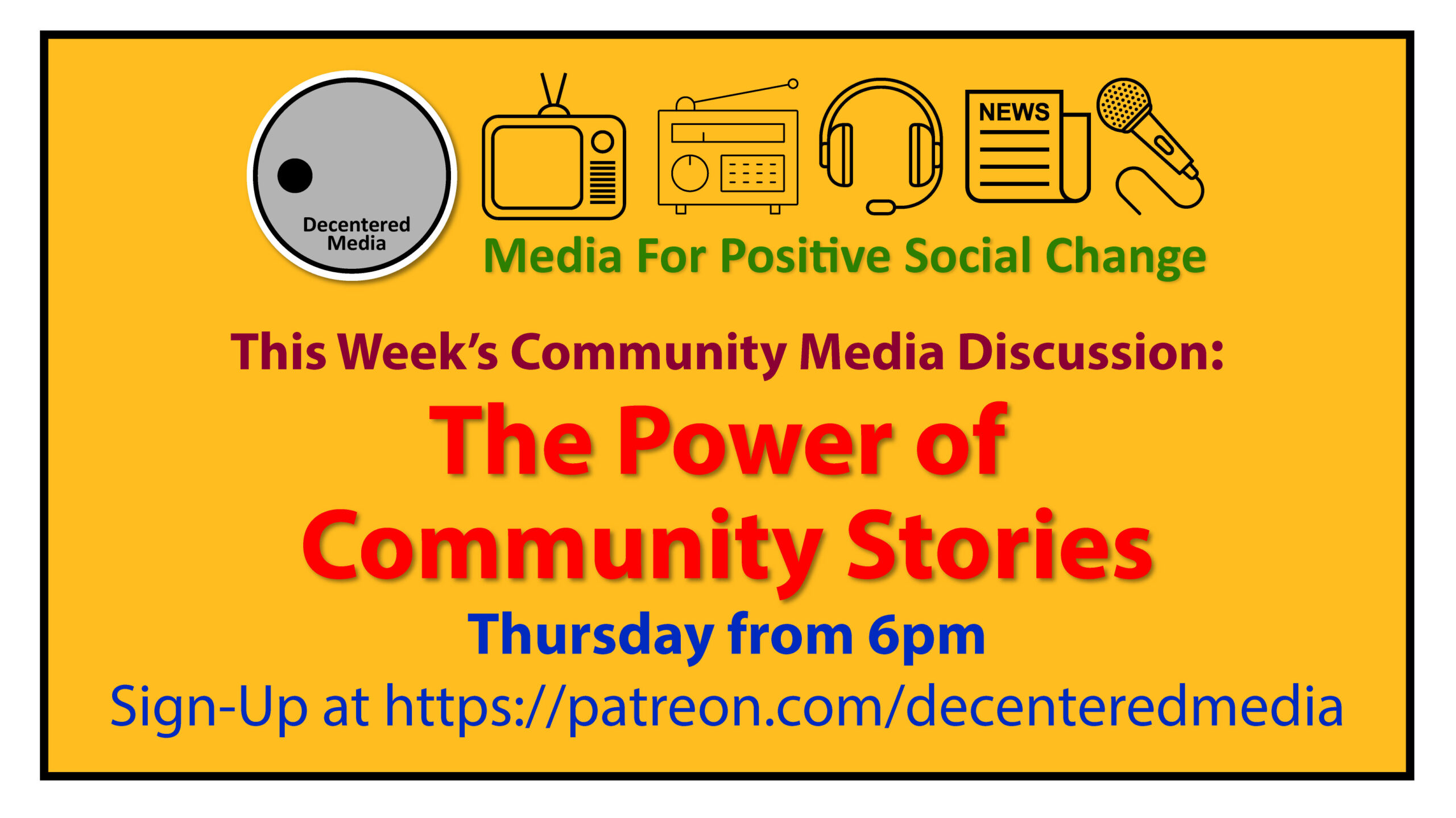 Decentered Media

NEWS

Media For Positive Social Change

This Week's Community Media Discussion:

The Power of Community Stories

Thursday from 6pm

Sign-Up at https://patreon.com/decenteredmedia